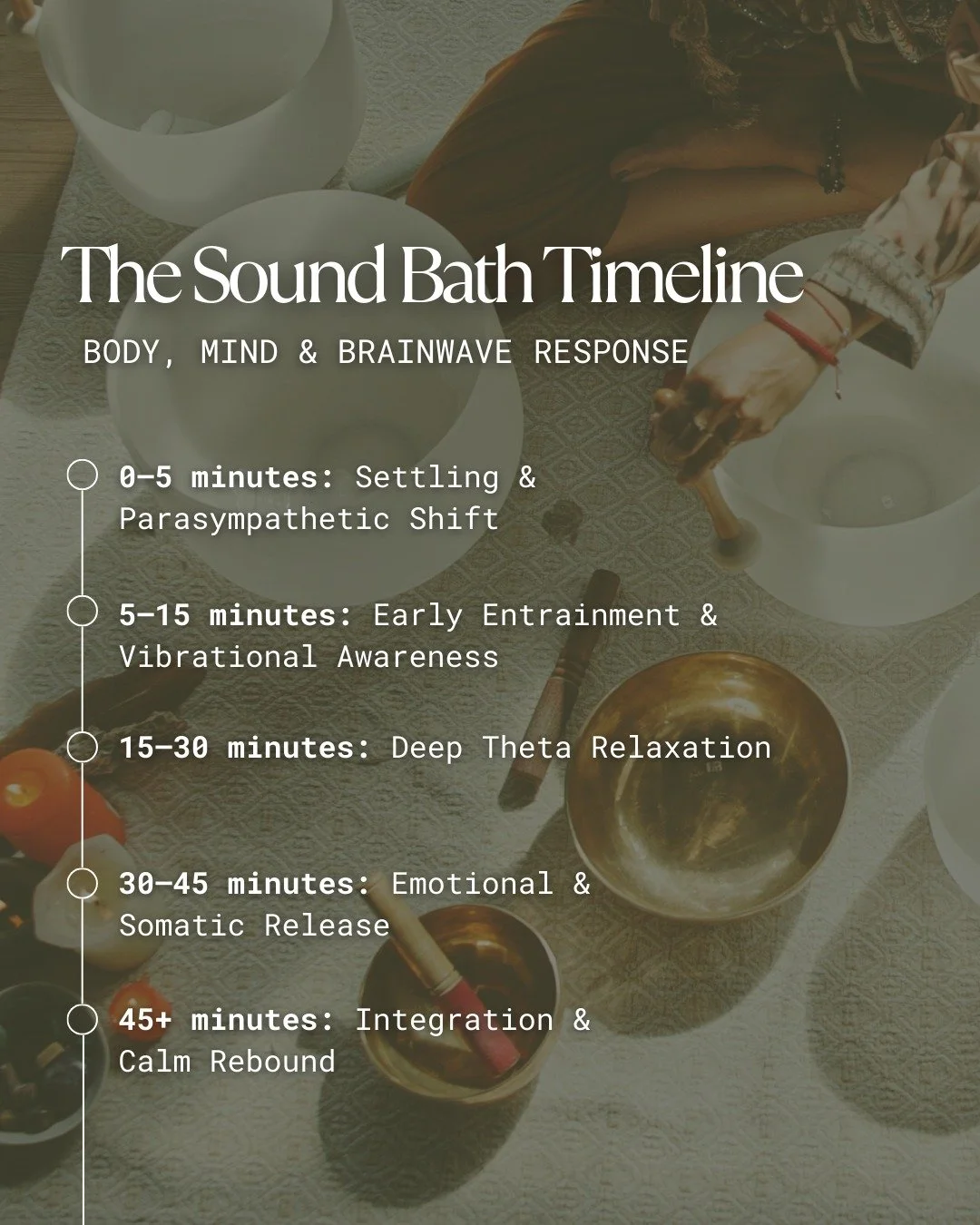 The Sound Bath Timeline

BODY, MIND & BRAINWAVE RESPONSE

0–5 minutes: Settling & Parasympathetic Shift

5–15 minutes: Early Entrainment & Vibrational Awareness

15–30 minutes: Deep Theta Relaxation

30–45 minutes: Emotional & Somatic Release

45+ minutes: Integration & Calm Rebound